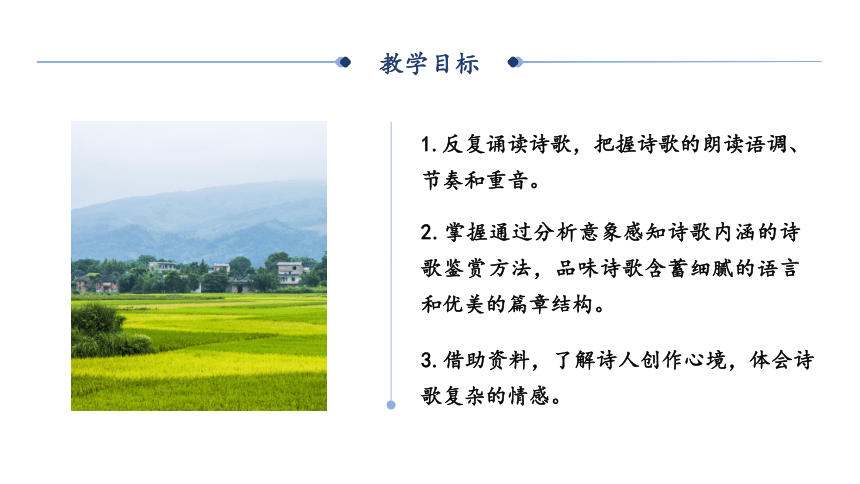 教学目标

1. 反复诵读诗歌，把握诗歌的朗读语调、节奏和重音。

2. 掌握通过分析意象感知诗歌内涵的诗歌鉴赏方法，品味诗歌含蓄细腻的语言和优美的篇章结构。

3. 借助资料，了解诗人创作心境，体会诗歌复杂的情感。